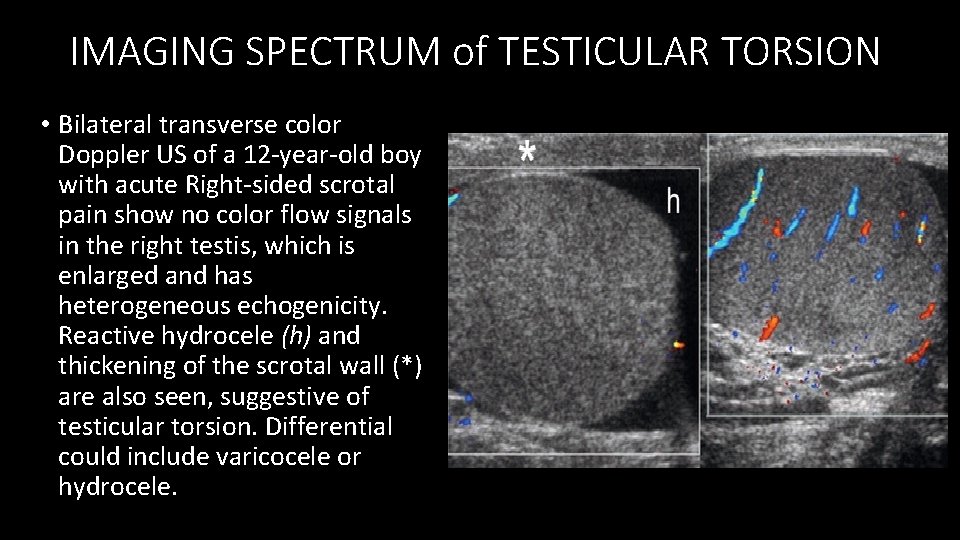 IMAGING SPECTRUM of TESTICULAR TORSION

• Bilateral transverse color Doppler US of a 12-year-old boy with acute Right-sided scrotal pain show no color flow signals in the right testis, which is enlarged and has heterogeneous echogenicity. Reactive hydrocele (h) and thickening of the scrotal wall (*) are also seen, suggestive of testicular torsion. Differential could include varicocele or hydrocele.

*

h